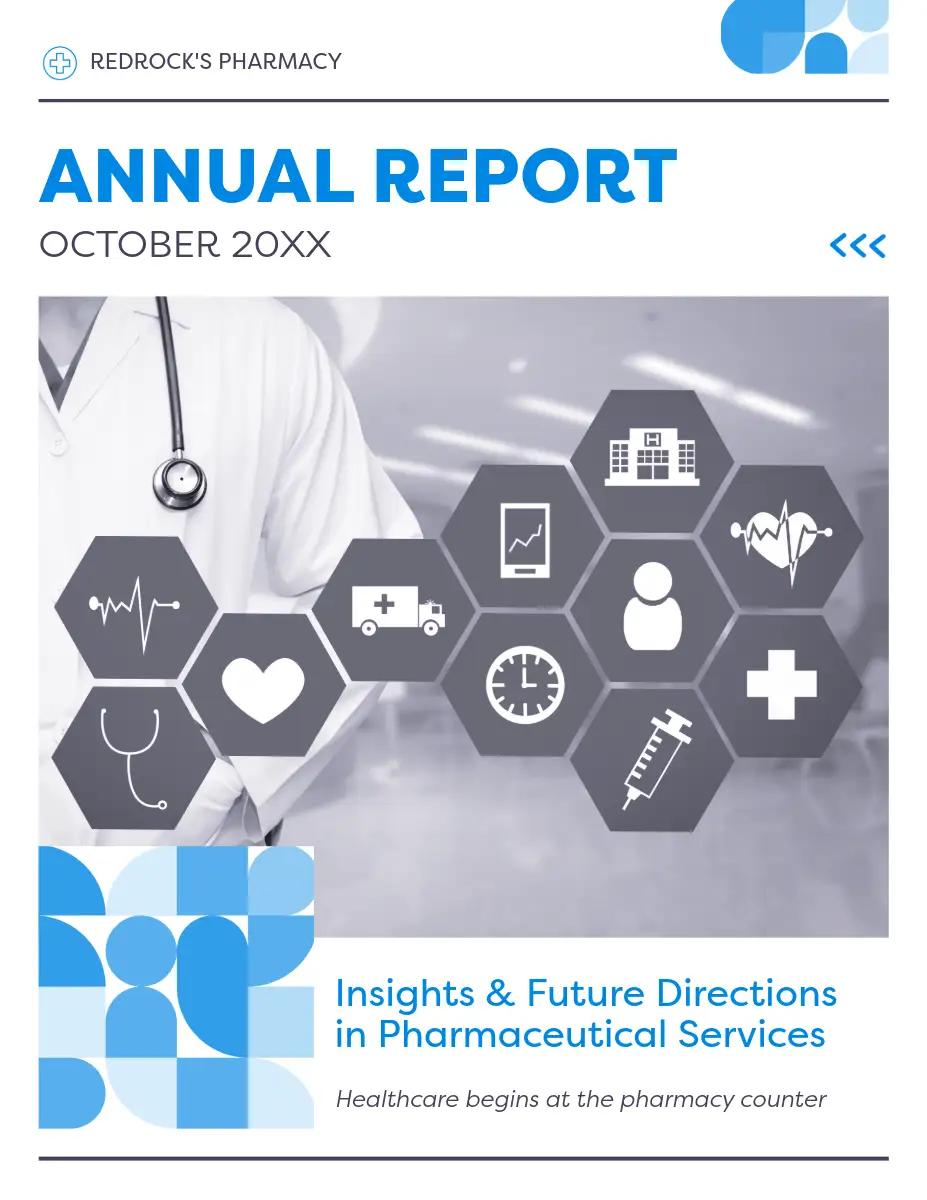 REDROCK'S PHARMACY

ANNUAL REPORT

OCTOBER 20XX

<<<

H

Insights & Future Directions in Pharmaceutical Services

Healthcare begins at the pharmacy counter